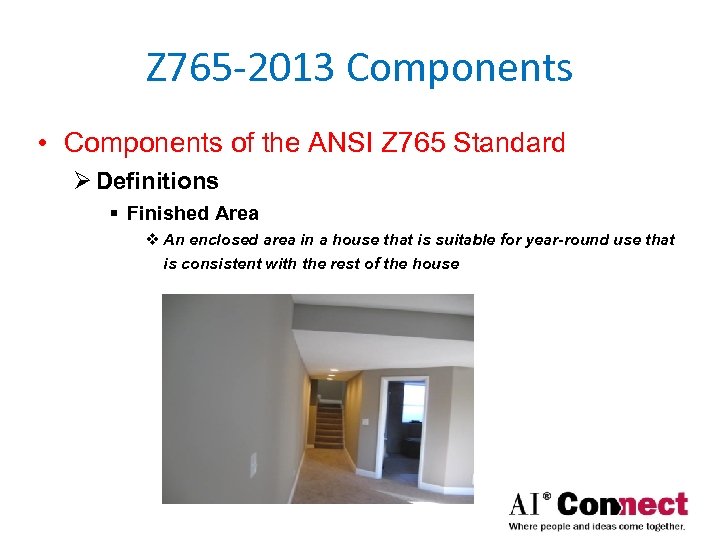 Z765-2013 Components

• Components of the ANSI Z765 Standard

➢ Definitions

▪ Finished Area

❖ An enclosed area in a house that is suitable for year-round use that is consistent with the rest of the house

AI® Connect
Where people and ideas come together.